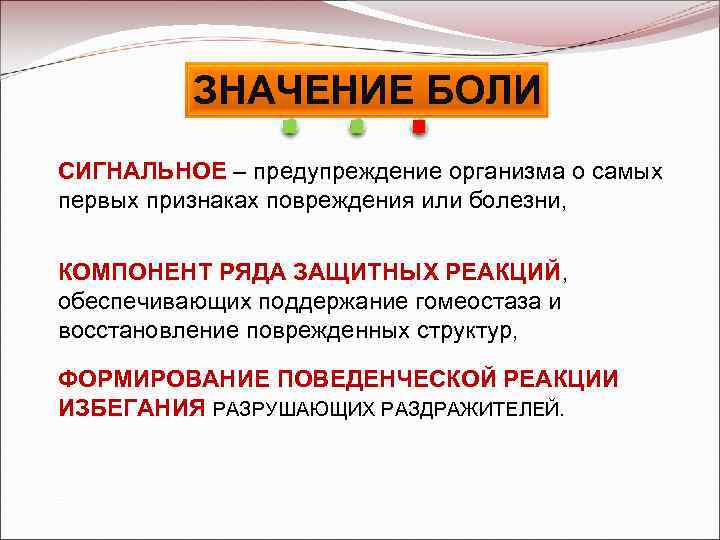 ЗНАЧЕНИЕ БОЛИ

СИГНАЛЬНОЕ – предупреждение организма о самых первых признаках повреждения или болезни,

КОМПОНЕНТ РЯДА ЗАЩИТНЫХ РЕАКЦИЙ, обеспечивающих поддержание гомеостаза и восстановление поврежденных структур,

ФОРМИРОВАНИЕ ПОВЕДЕНЧЕСКОЙ РЕАКЦИИ ИЗБЕГАНИЯ РАЗРУШАЮЩИХ РАЗДРАЖИТЕЛЕЙ.